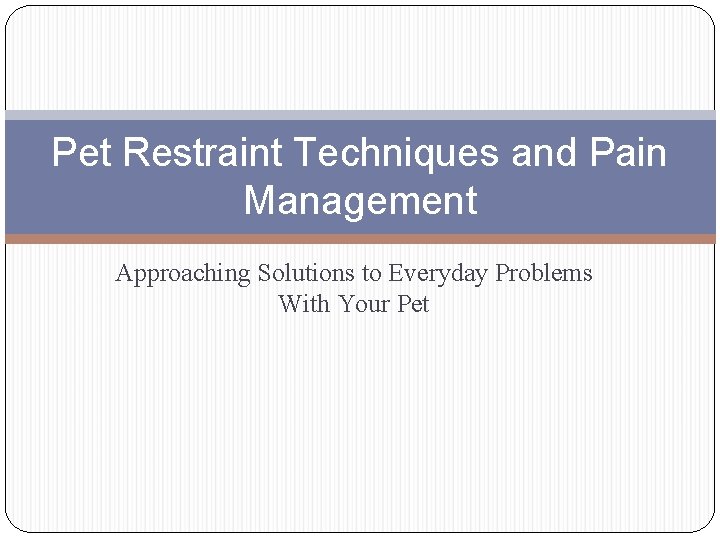 Pet Restraint Techniques and Pain Management

Approaching Solutions to Everyday Problems With Your Pet